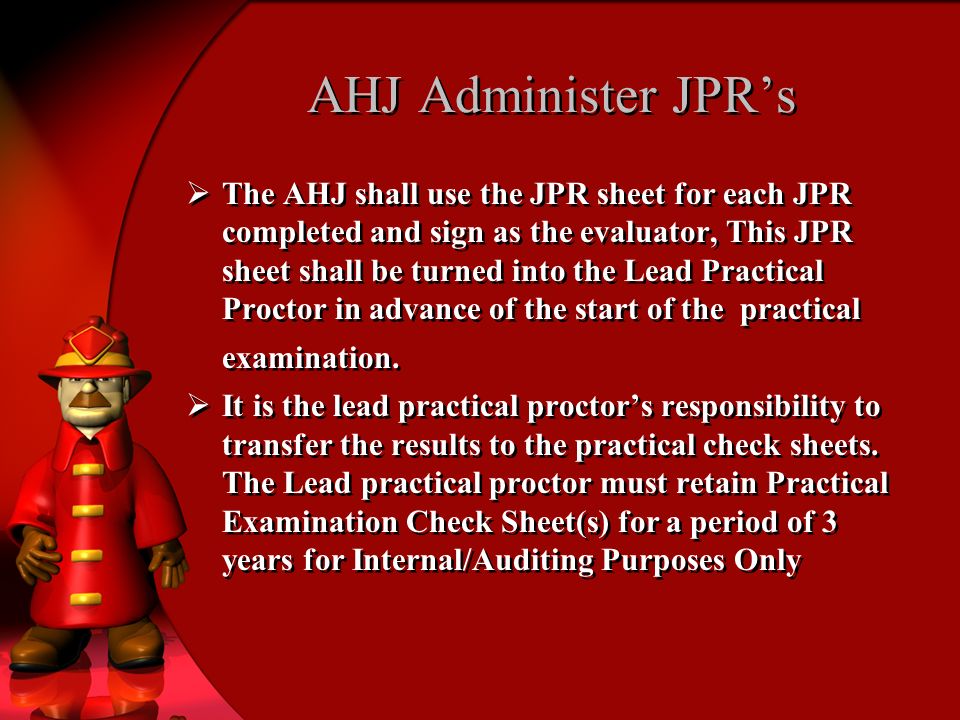 AHJ Administer JPR’s

➢ The AHJ shall use the JPR sheet for each JPR completed and sign as the evaluator, This JPR sheet shall be turned into the Lead Practical Proctor in advance of the start of the practical examination.

➢ It is the lead practical proctor’s responsibility to transfer the results to the practical check sheets. The Lead practical proctor must retain Practical Examination Check Sheet(s) for a period of 3 years for Internal/Auditing Purposes Only